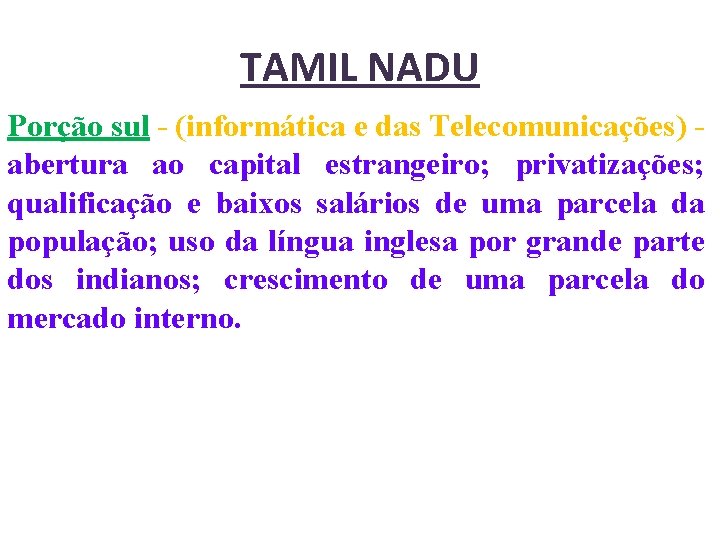 TAMIL NADU

Porção sul - (informática e das Telecomunicações) - abertura ao capital estrangeiro; privatizações; qualificação e baixos salários de uma parcela da população; uso da língua inglesa por grande parte dos indianos; crescimento de uma parcela do mercado interno.